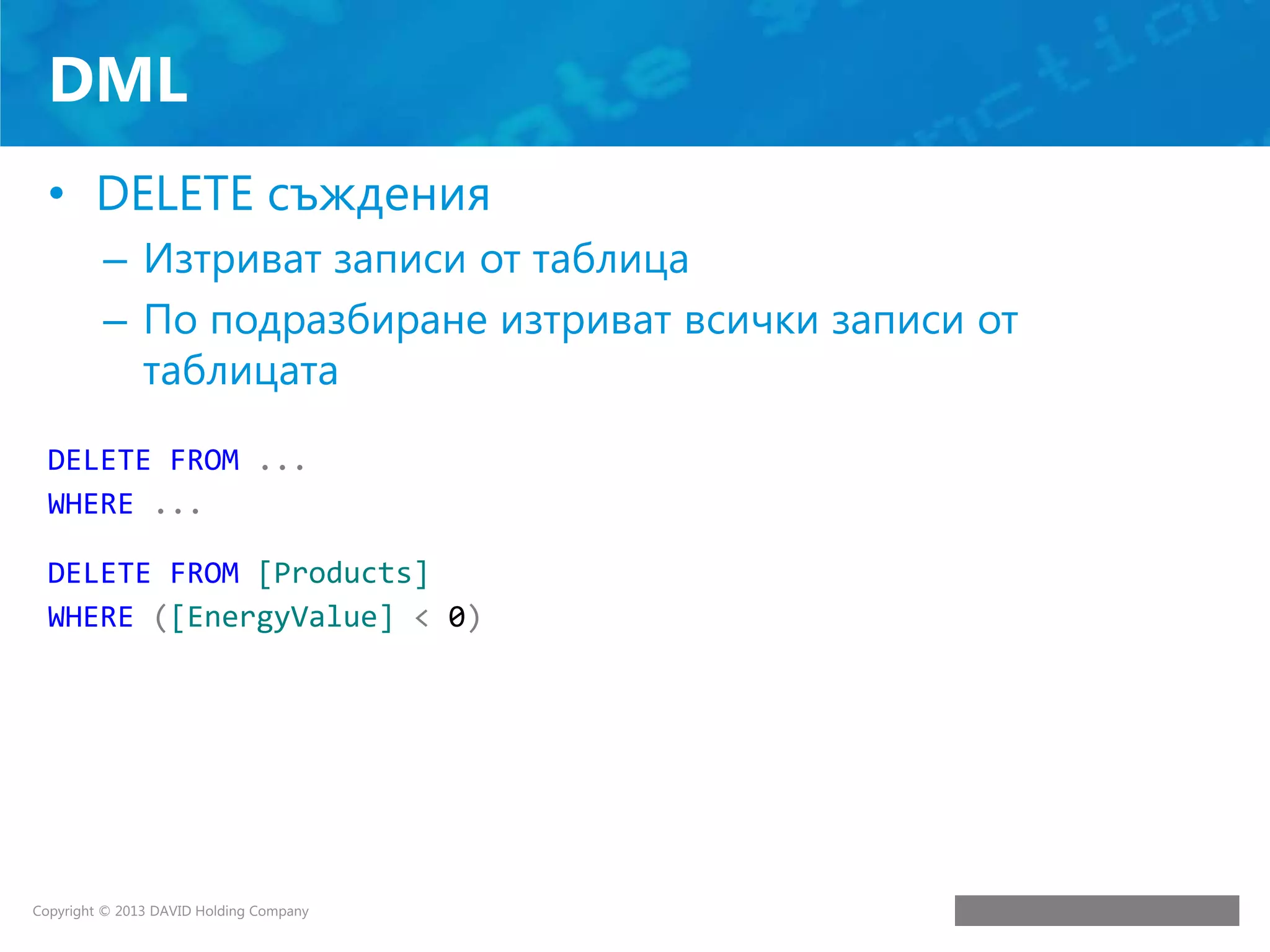 DML

• DELETE съждения
– Изтриват записи от таблица
– По подразбиране изтриват всички записи от таблицата

DELETE FROM ...
WHERE ...

DELETE FROM [Products]
WHERE ([EnergyValue] < 0)

Copyright © 2013 DAVID Holding Company